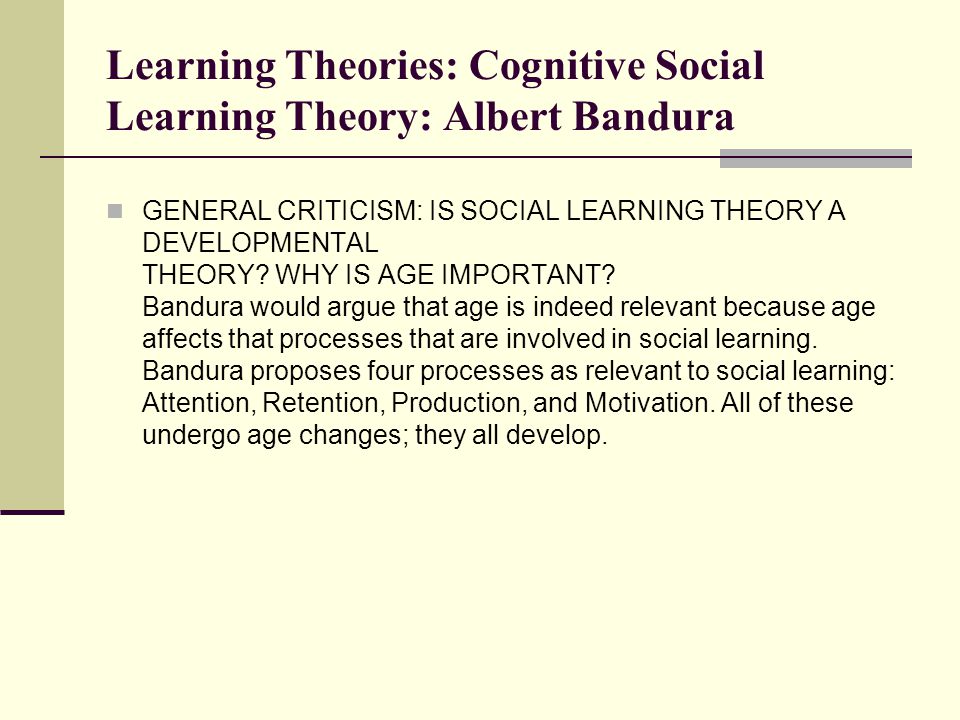 Learning Theories: Cognitive Social Learning Theory: Albert Bandura

GENERAL CRITICISM: IS SOCIAL LEARNING THEORY A DEVELOPMENTAL
THEORY? WHY IS AGE IMPORTANT?
Bandura would argue that age is indeed relevant because age affects that processes that are involved in social learning. Bandura proposes four processes as relevant to social learning: Attention, Retention, Production, and Motivation. All of these undergo age changes; they all develop.